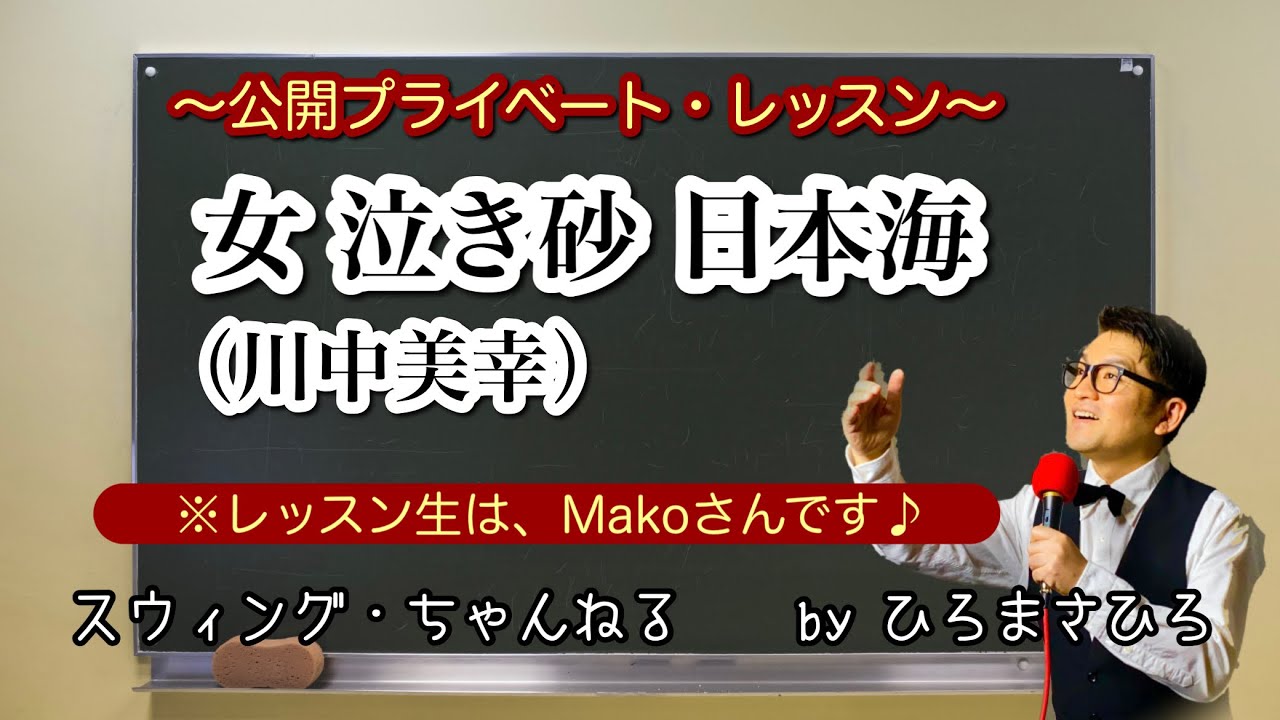 〜公開プライベート・レッスン〜

女 泣き砂 日本海

(川中美幸)

※レッスン生は、Makoさんです♪

スウィング・ちゃんねる by ひろまさひろ